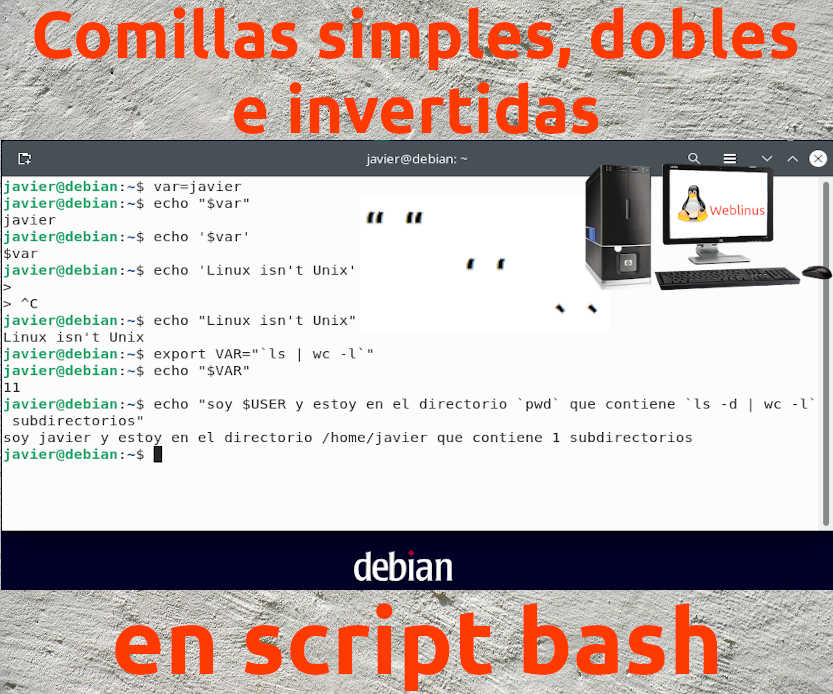 Comillas simples, dobles e invertidas

javier@debian: ~

javier@debian:~$ var=javier
javier@debian:~$ echo "$var"
javier
javier@debian:~$ echo '$var'
$var
javier@debian:~$ echo 'Linux isn't Unix'
>
> ^C
javier@debian:~$ echo "Linux isn't Unix"
Linux isn't Unix
javier@debian:~$ export VAR="`ls | wc -l`"
javier@debian:~$ echo "$VAR"
11
javier@debian:~$ echo "soy $USER y estoy en el directorio `pwd` que contiene `ls -d | wc -l` subdirectorios"
soy javier y estoy en el directorio /home/javier que contiene 1 subdirectorios
javier@debian:~$

" "
' '
` `

Weblinus

debian

en script bash